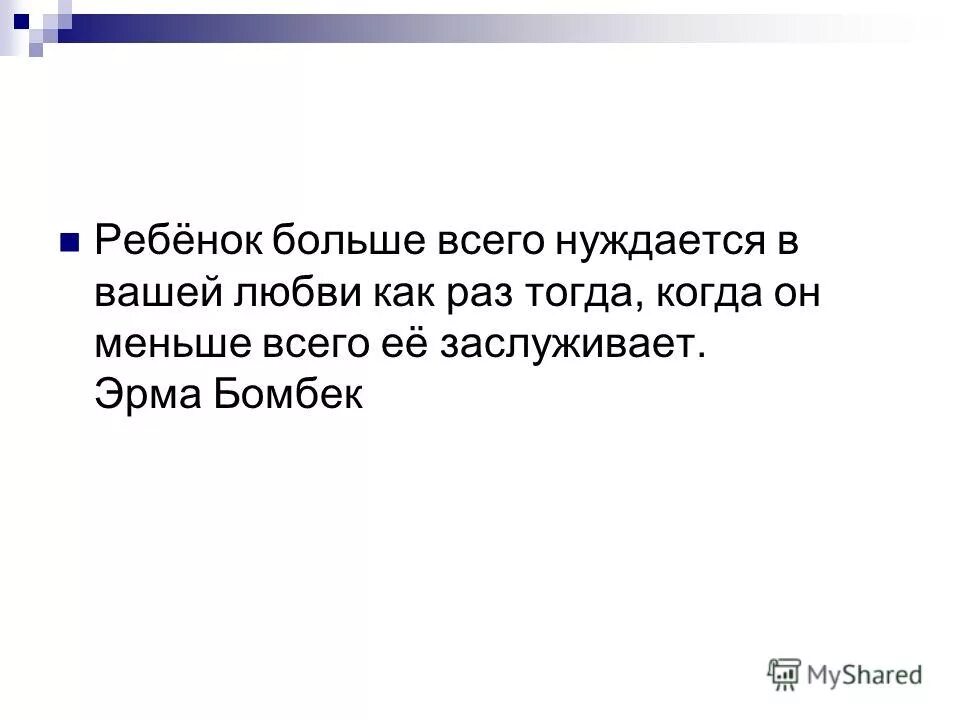 Ребёнок больше всего нуждается в вашей любви как раз тогда, когда он меньше всего её заслуживает.
Эрма Бомбек

MyShared